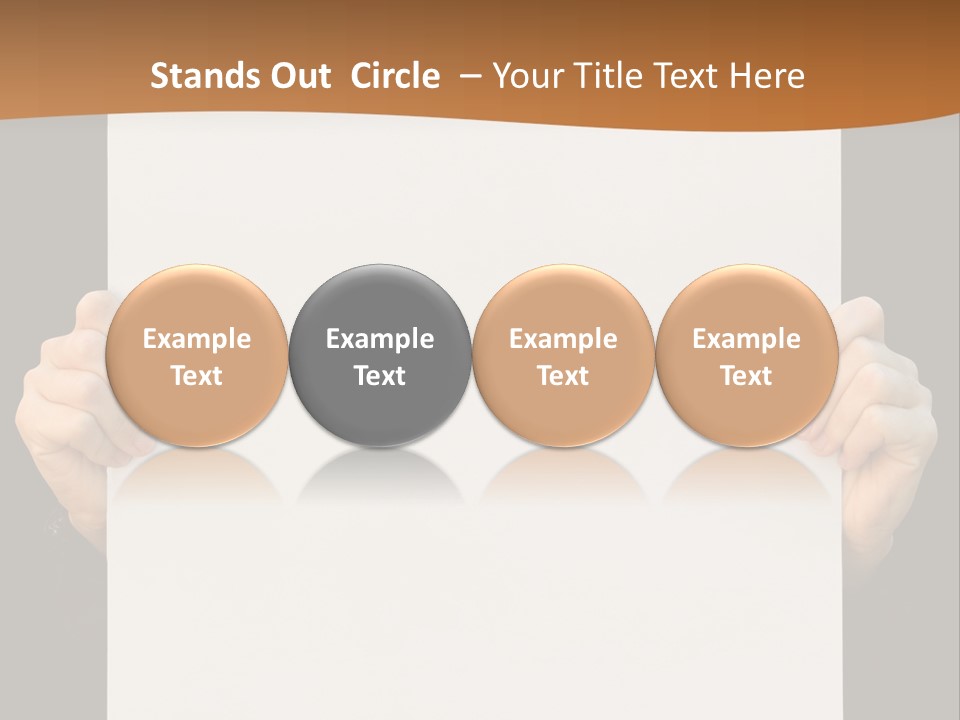 Stands Out Circle – Your Title Text Here

Example Text

Example Text

Example Text

Example Text